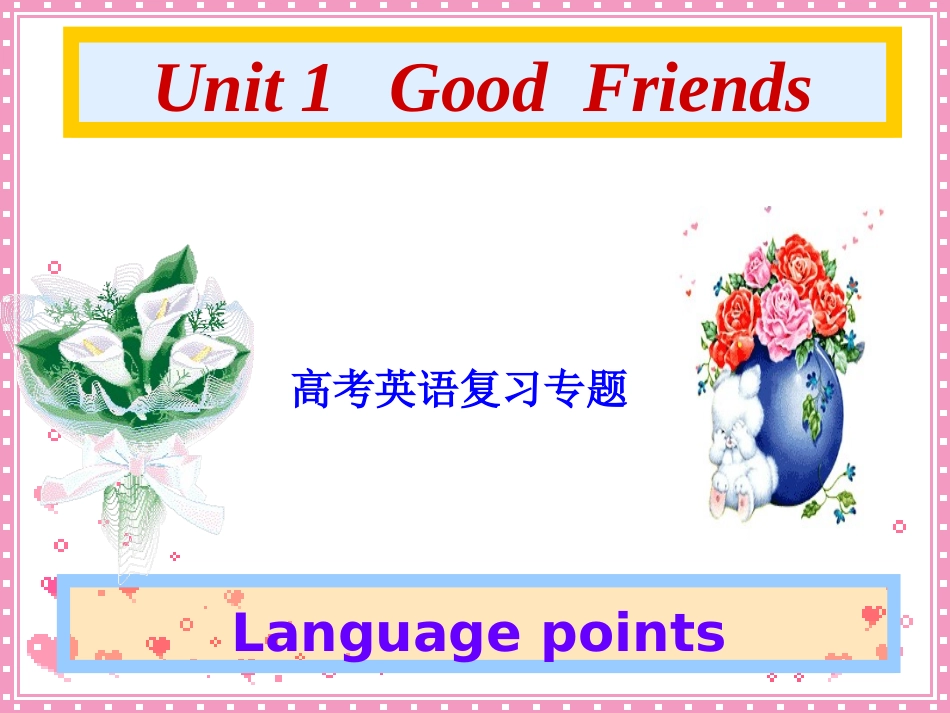 Unit 1 Good Friends

高考英语复习专题

Language points